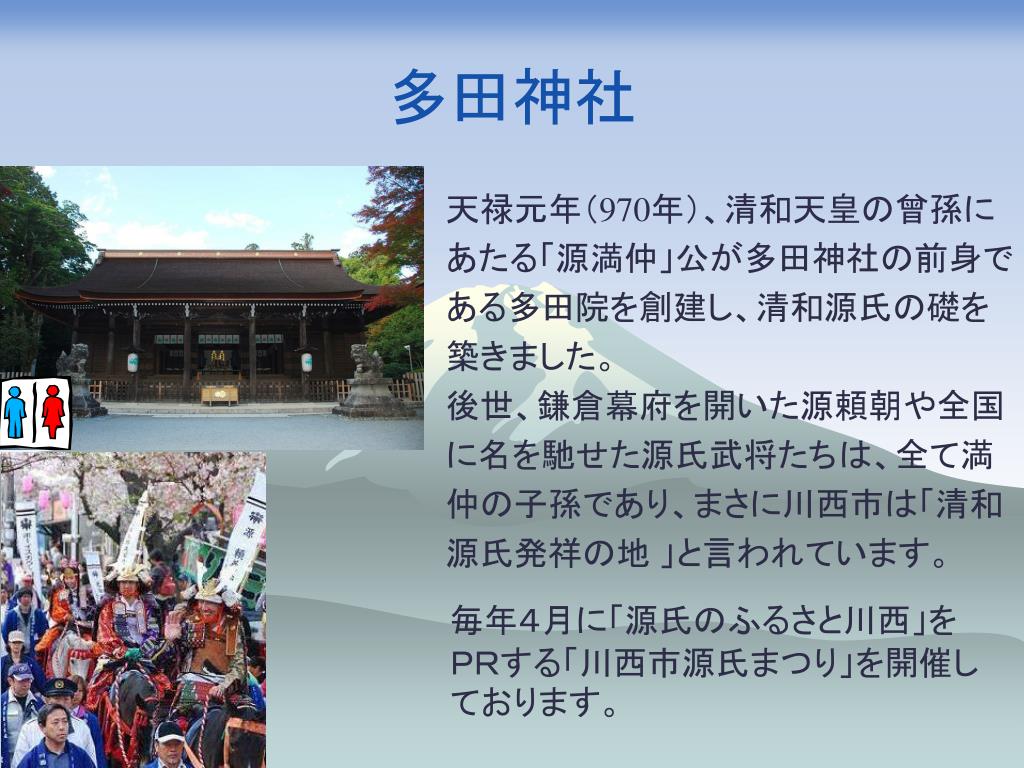 多田神社

天禄元年(970年)、清和天皇の曾孫にあたる「源満仲」公が多田神社の前身である多田院を創建し、清和源氏の礎を築きました。
後世、鎌倉幕府を開いた源頼朝や全国に名を馳せた源氏武将たちは、全て満仲の子孫であり、まさに川西市は「清和源氏発祥の地 」と言われています。

毎年4月に「源氏のふるさと川西」をPRする「川西市源氏まつり」を開催しております。